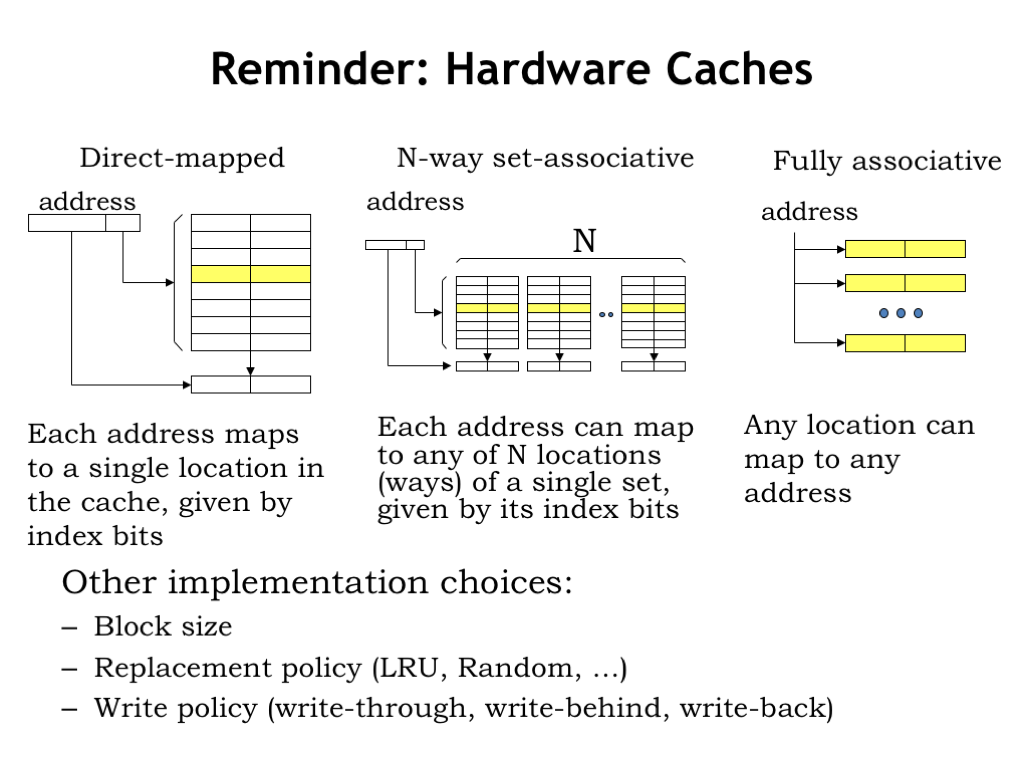 Reminder: Hardware Caches

Direct-mapped

address

Each address maps to a single location in the cache, given by index bits

N-way set-associative

address

N

Each address can map to any of N locations (ways) of a single set, given by its index bits

Fully associative

address

Any location can map to any address

Other implementation choices:
– Block size
– Replacement policy (LRU, Random, …)
– Write policy (write-through, write-behind, write-back)